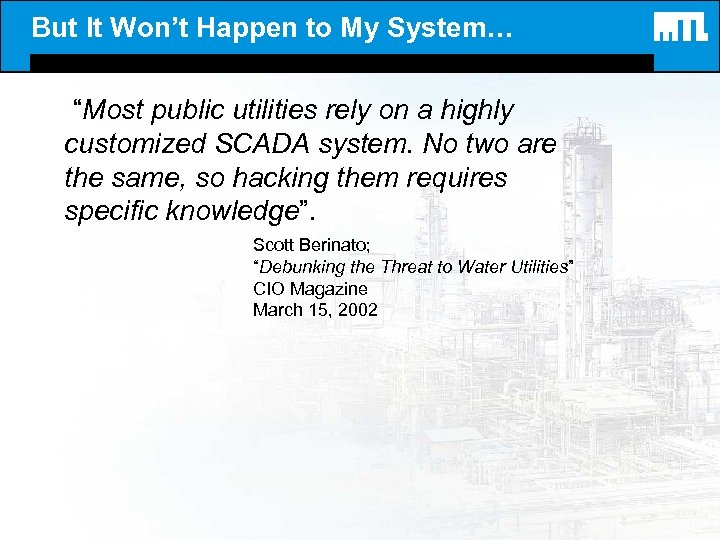 But It Won't Happen to My System…

MTL

"Most public utilities rely on a highly customized SCADA system. No two are the same, so hacking them requires specific knowledge".

Scott Berinato;
"Debunking the Threat to Water Utilities"
CIO Magazine
March 15, 2002